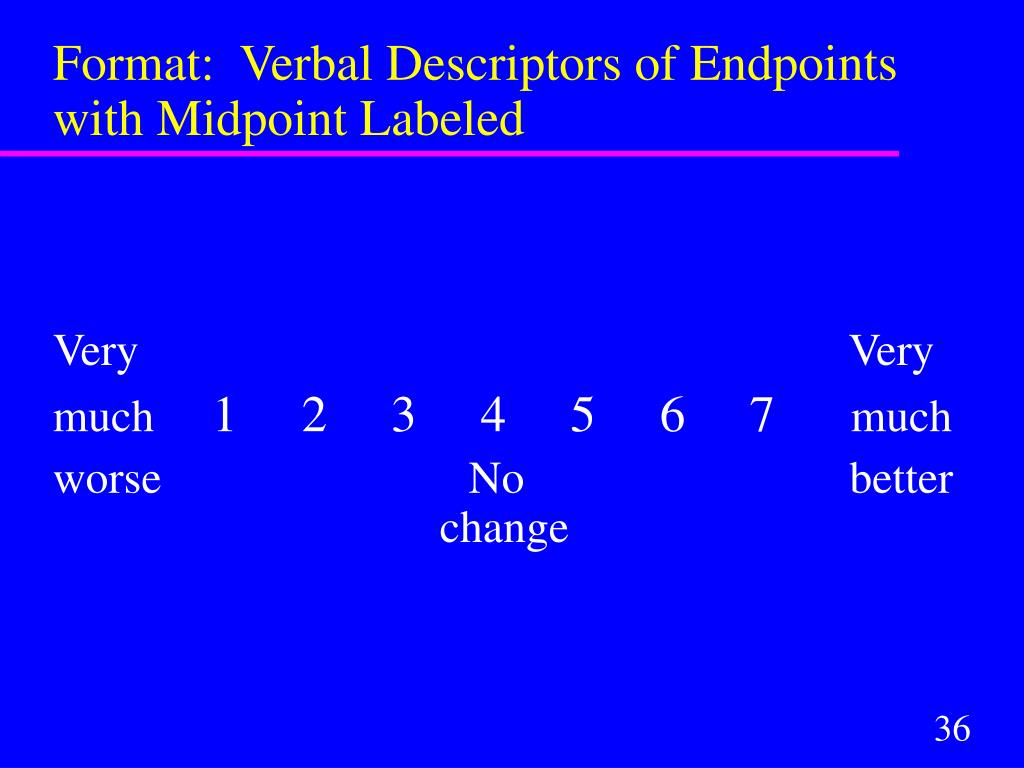 Format: Verbal Descriptors of Endpoints with Midpoint Labeled

Very much worse 1 2 3 4 5 6 7 Very much better

No change

36